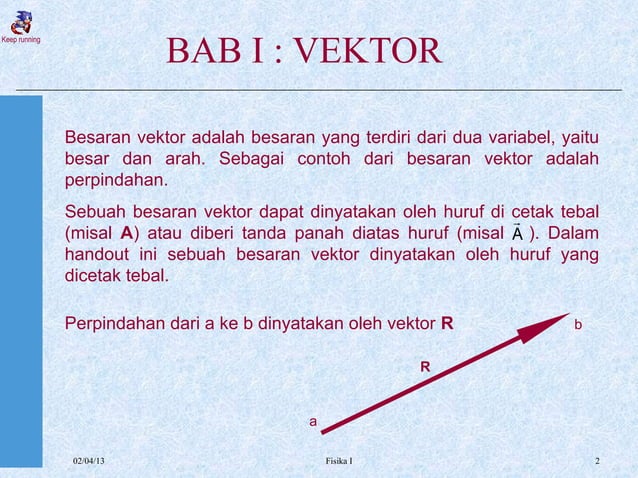 Keep running

BAB I : VEKTOR

Besaran vektor adalah besaran yang terdiri dari dua variabel, yaitu besar dan arah. Sebagai contoh dari besaran vektor adalah perpindahan.

Sebuah besaran vektor dapat dinyatakan oleh huruf di cetak tebal (misal **A**) atau diberi tanda panah diatas huruf (misal $\vec{A}$ ). Dalam handout ini sebuah besaran vektor dinyatakan oleh huruf yang dicetak tebal.

Perpindahan dari a ke b dinyatakan oleh vektor **R**

b

R

a

02/04/13

Fisika I

2